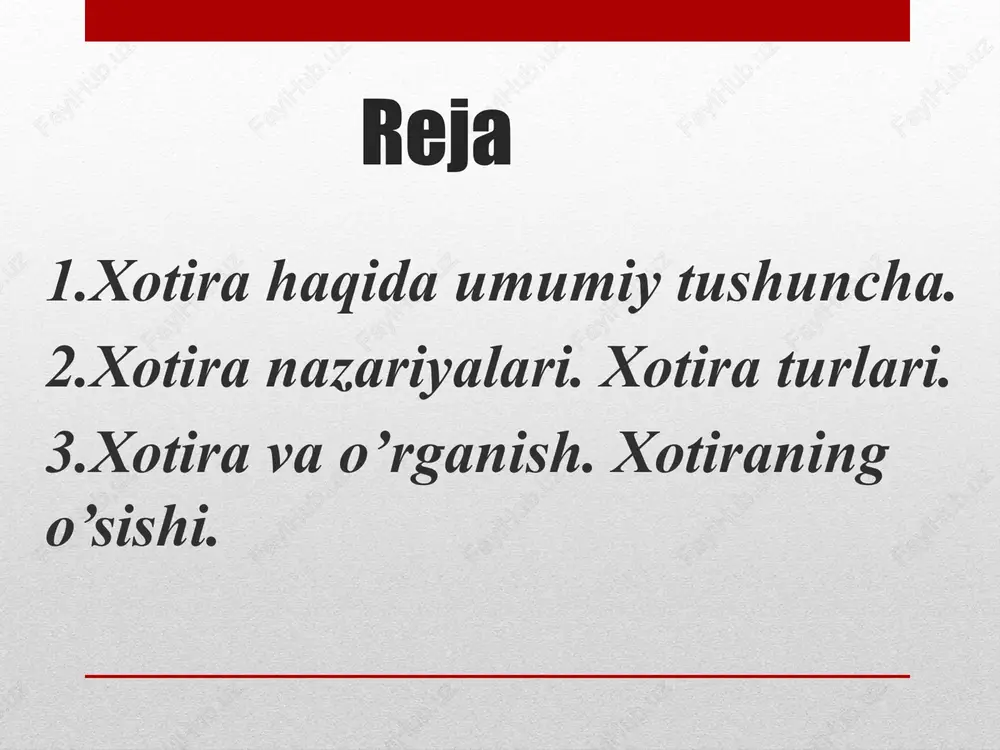 Reja

1.Xotira haqida umumiy tushuncha.
2.Xotira nazariyalari. Xotira turlari.
3.Xotira va o’rganish. Xotiraning o’sishi.

FayllHub.uz